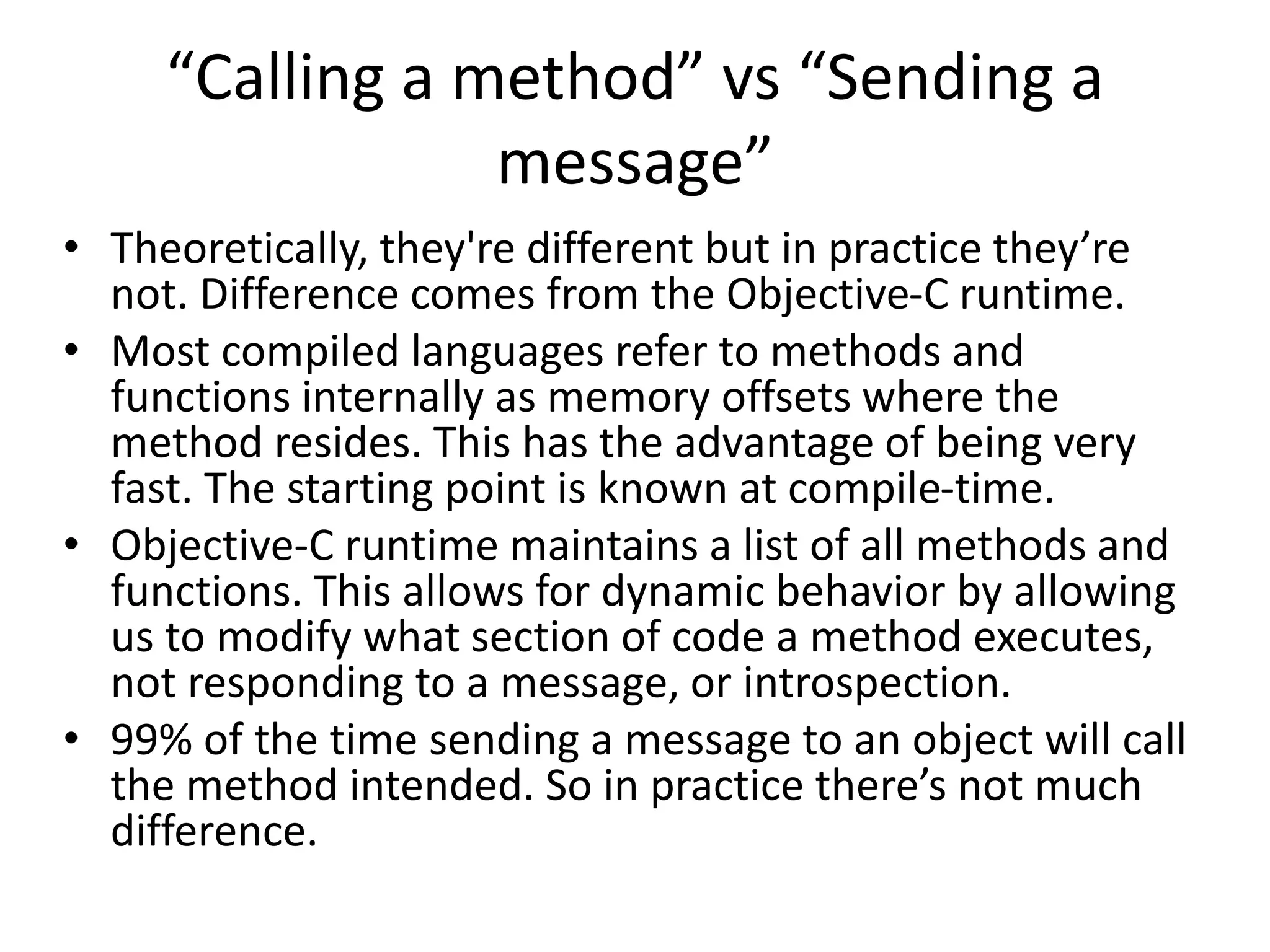 “Calling a method” vs “Sending a message”

• Theoretically, they're different but in practice they’re not. Difference comes from the Objective-C runtime.
• Most compiled languages refer to methods and functions internally as memory offsets where the method resides. This has the advantage of being very fast. The starting point is known at compile-time.
• Objective-C runtime maintains a list of all methods and functions. This allows for dynamic behavior by allowing us to modify what section of code a method executes, not responding to a message, or introspection.
• 99% of the time sending a message to an object will call the method intended. So in practice there’s not much difference.